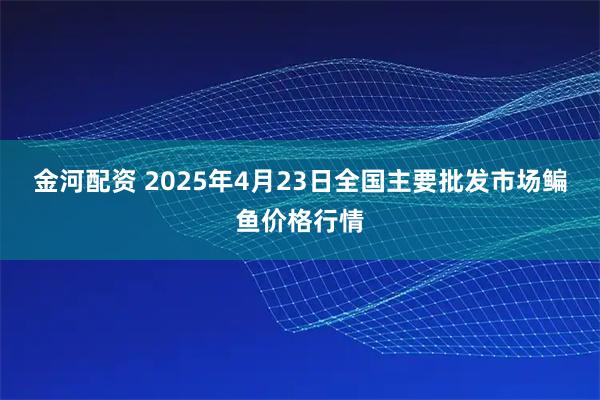 金河配资 2025年4月23日全国主要批发市场鳊鱼价格行情